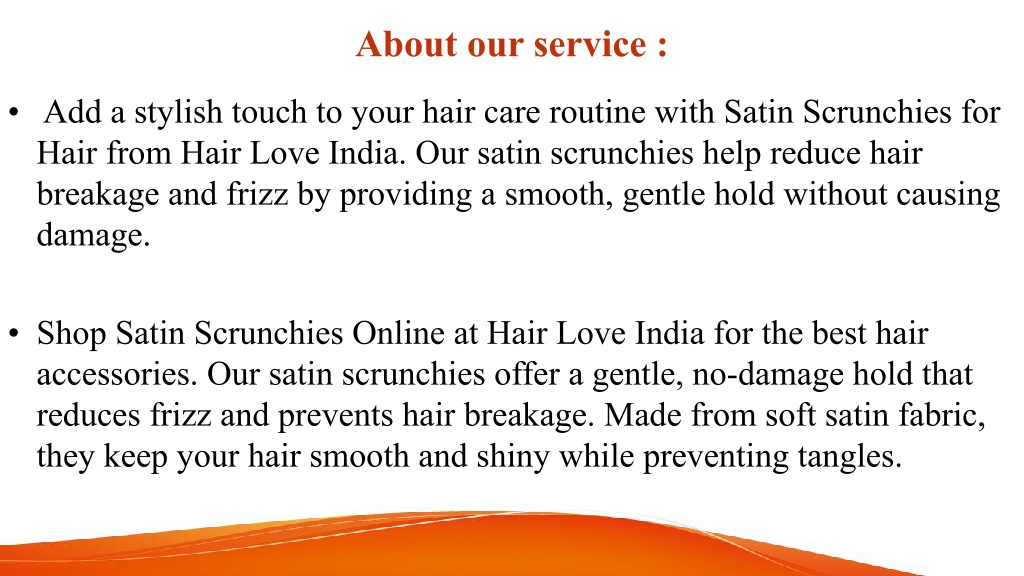 About our service :

• Add a stylish touch to your hair care routine with Satin Scrunchies for Hair from Hair Love India. Our satin scrunchies help reduce hair breakage and frizz by providing a smooth, gentle hold without causing damage.

• Shop Satin Scrunchies Online at Hair Love India for the best hair accessories. Our satin scrunchies offer a gentle, no-damage hold that reduces frizz and prevents hair breakage. Made from soft satin fabric, they keep your hair smooth and shiny while preventing tangles.